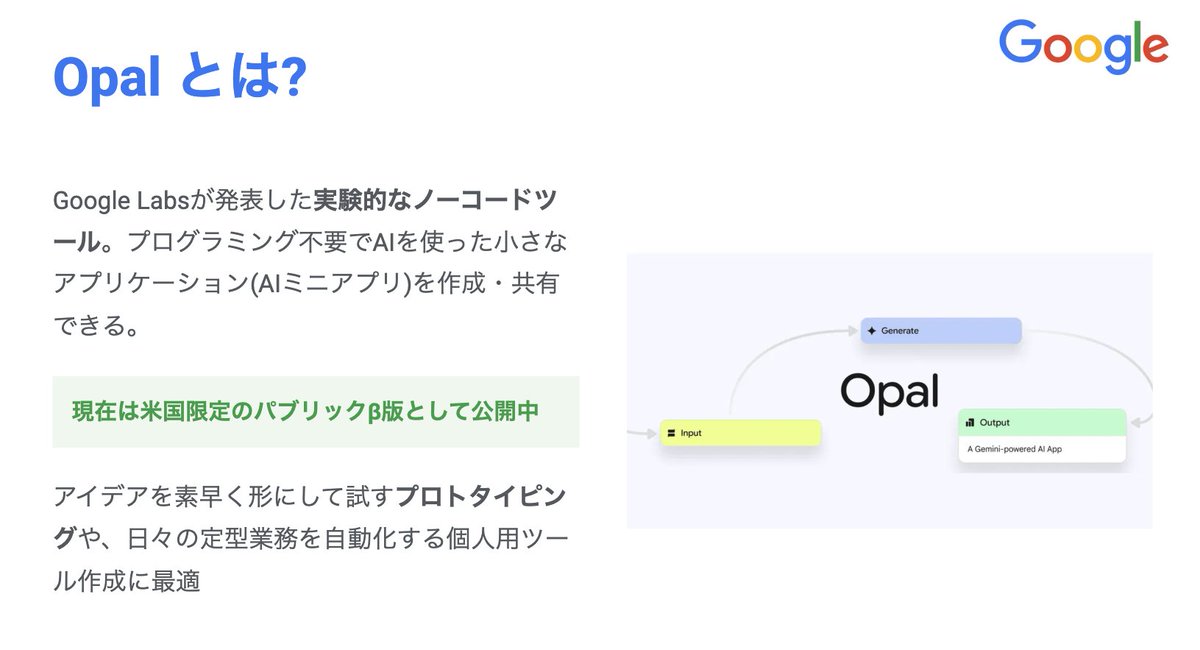 Opal とは?

Google

Google Labsが発表した実験的なノーコードツール。プログラミング不要でAIを使った小さなアプリケーション(AIミニアプリ)を作成・共有できる。

現在は米国限定のパブリックβ版として公開中

アイデアを素早く形にして試すプロトタイピングや、日々の定型業務を自動化する個人用ツール作成に最適

Generate

Opal

Input

Output

A Gemini-powered AI App